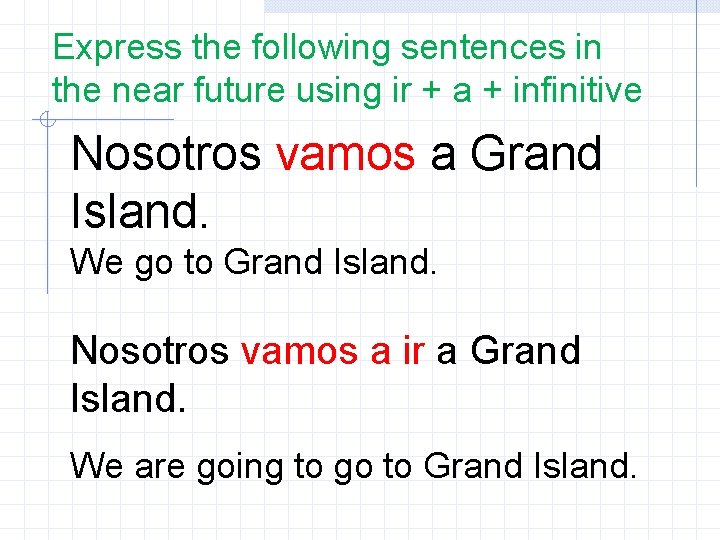 Express the following sentences in the near future using ir + a + infinitive

Nosotros vamos a Grand Island.

We go to Grand Island.

Nosotros vamos a ir a Grand Island.

We are going to go to Grand Island.